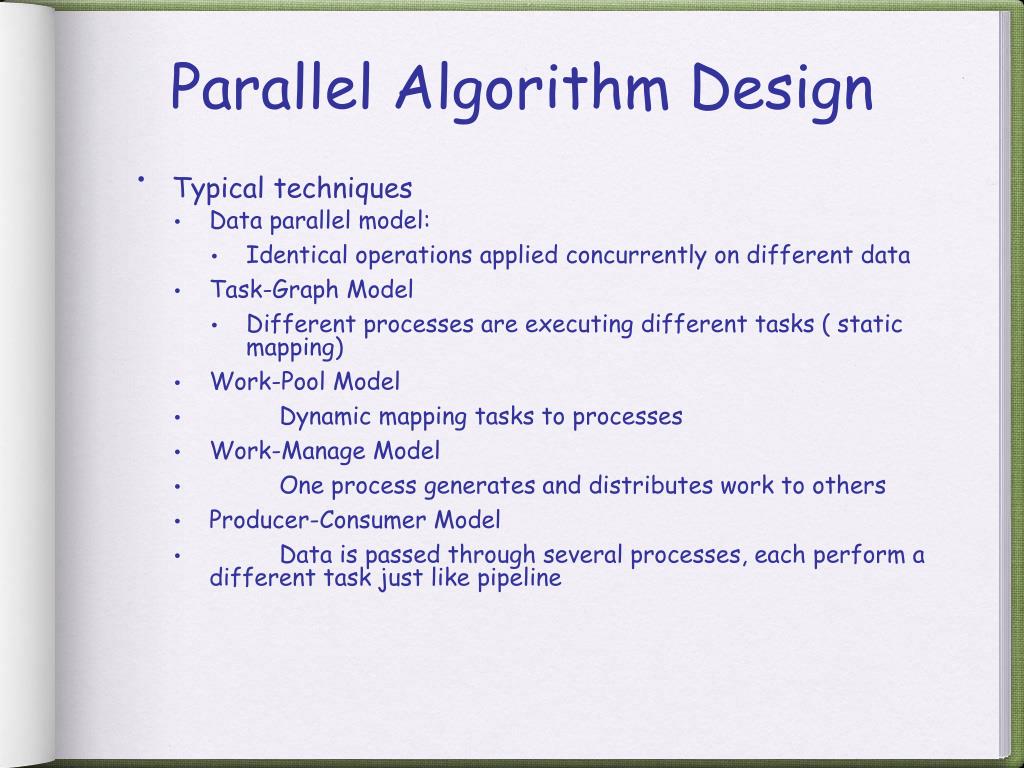 Parallel Algorithm Design

• Typical techniques
• Data parallel model:
• Identical operations applied concurrently on different data
• Task-Graph Model
• Different processes are executing different tasks ( static mapping)
• Work-Pool Model
• Dynamic mapping tasks to processes
• Work-Manage Model
• One process generates and distributes work to others
• Producer-Consumer Model
• Data is passed through several processes, each perform a different task just like pipeline